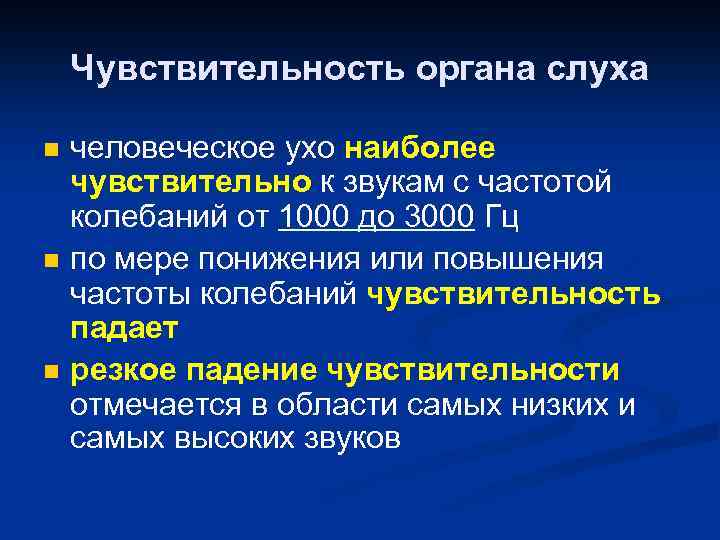 Чувствительность органа слуха

- человеческое ухо наиболее чувствительно к звукам с частотой колебаний от 1000 до 3000 Гц
- по мере понижения или повышения частоты колебаний чувствительность падает
- резкое падение чувствительности отмечается в области самых низких и самых высоких звуков